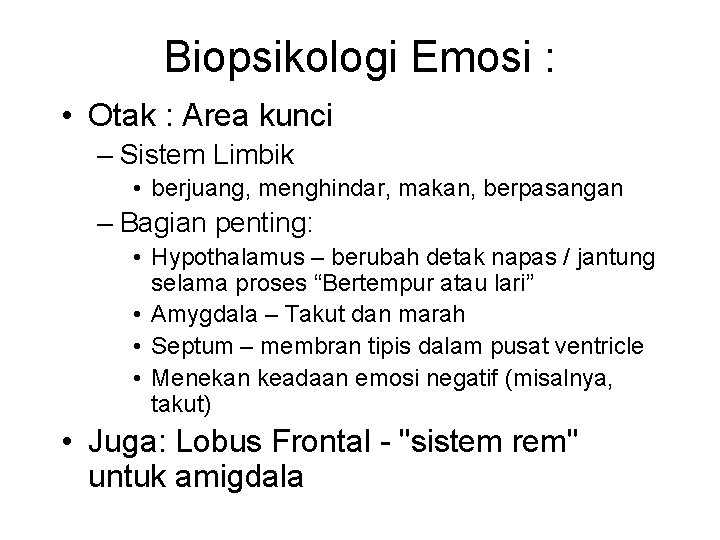 Biopsikologi Emosi :

• Otak : Area kunci
– Sistem Limbik
• berjuang, menghindar, makan, berpasangan
– Bagian penting:
• Hypothalamus – berubah detak napas / jantung selama proses “Bertempur atau lari”
• Amygdala – Takut dan marah
• Septum – membran tipis dalam pusat ventricle
• Menekan keadaan emosi negatif (misalnya, takut)

• Juga: Lobus Frontal - "sistem rem" untuk amigdala